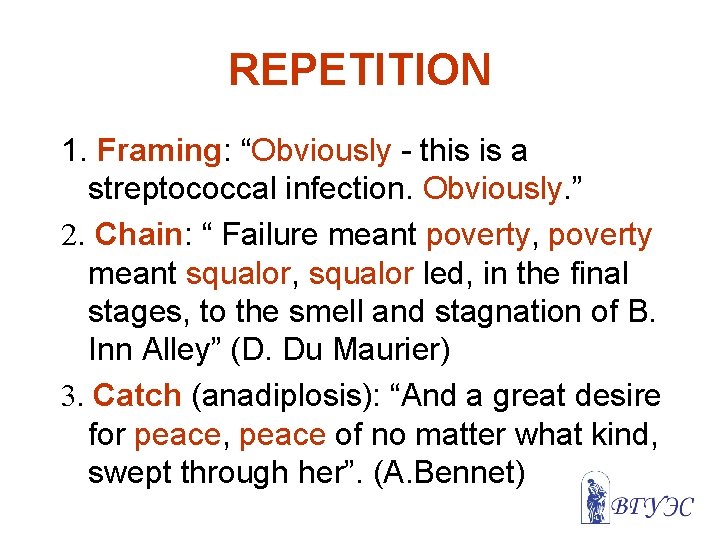 REPETITION

1. Framing: “Obviously - this is a streptococcal infection. Obviously.”

2. Chain: “ Failure meant poverty, poverty meant squalor, squalor led, in the final stages, to the smell and stagnation of B. Inn Alley” (D. Du Maurier)

3. Catch (anadiplosis): “And a great desire for peace, peace of no matter what kind, swept through her”. (A.Bennet)

ВГУЭС